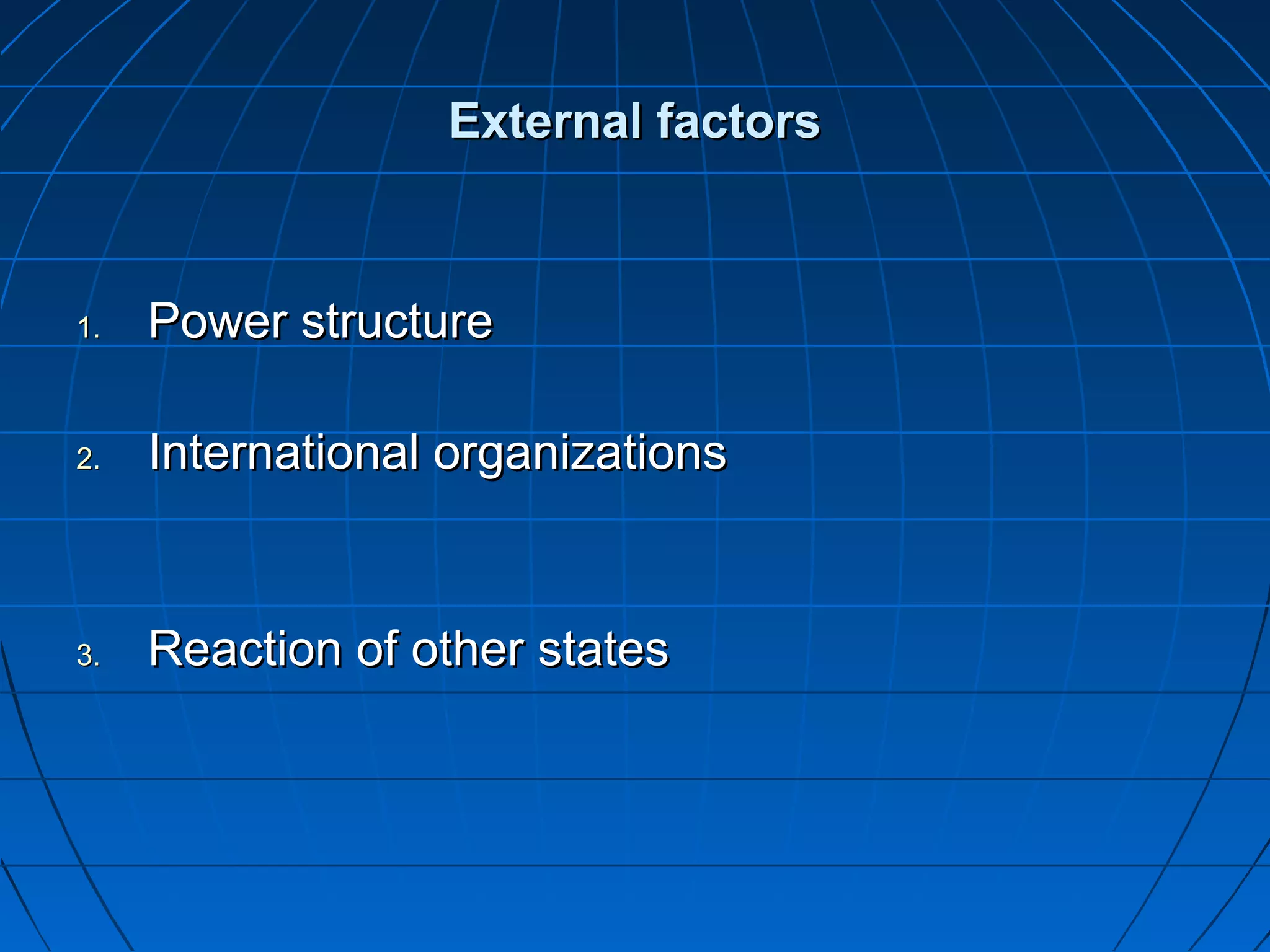 External factors

1. Power structure

2. International organizations

3. Reaction of other states